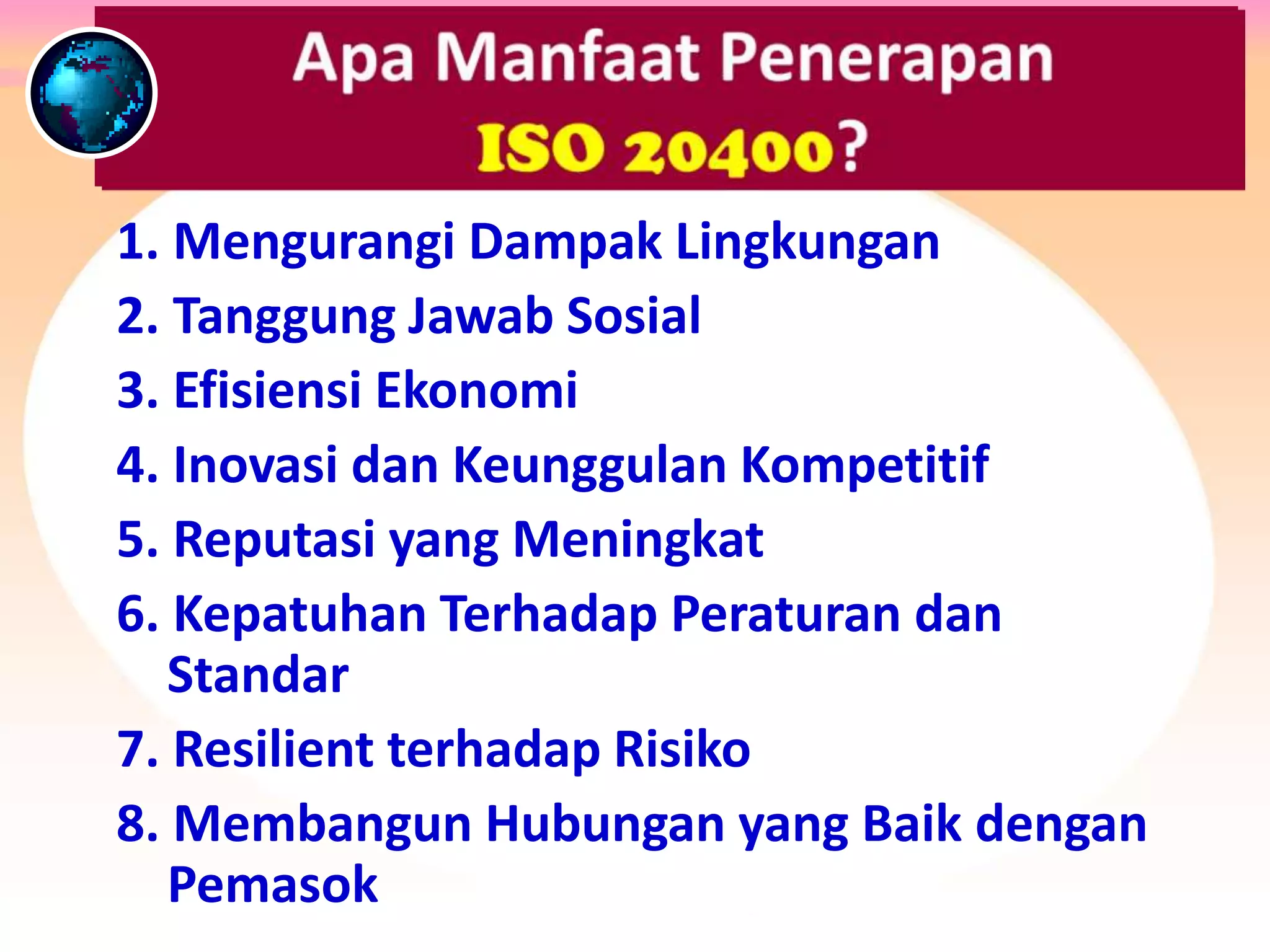 Apa Manfaat Penerapan
ISO 20400?

1. Mengurangi Dampak Lingkungan
2. Tanggung Jawab Sosial
3. Efisiensi Ekonomi
4. Inovasi dan Keunggulan Kompetitif
5. Reputasi yang Meningkat
6. Kepatuhan Terhadap Peraturan dan Standar
7. Resilient terhadap Risiko
8. Membangun Hubungan yang Baik dengan Pemasok